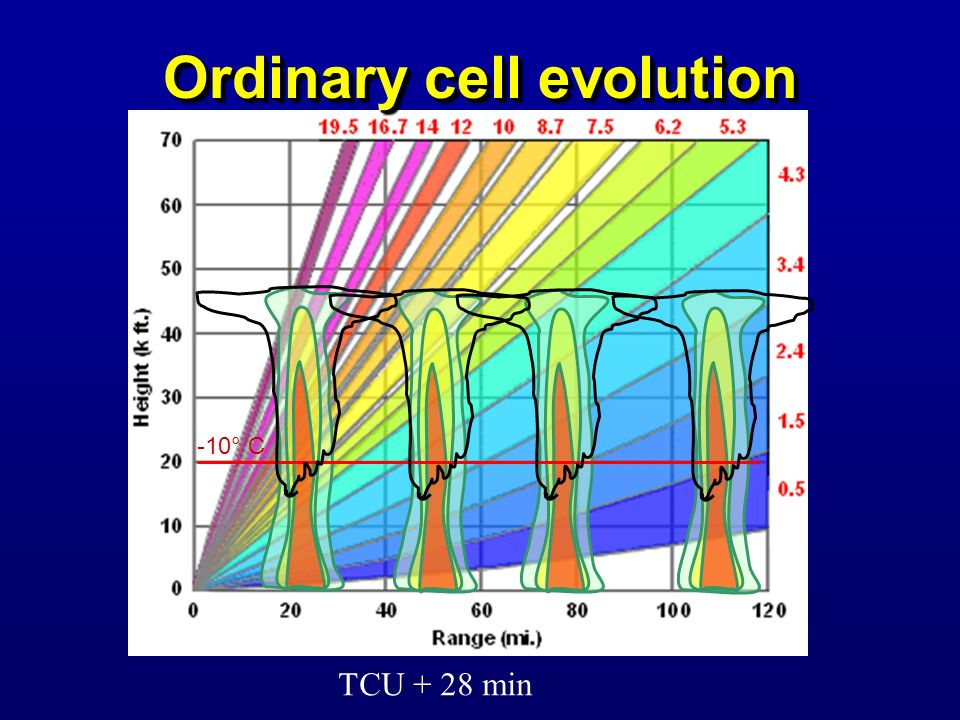 Ordinary cell evolution

19.5 16.7 14 12 10 8.7 7.5 6.2 5.3

4.3
3.4
2.4
1.5
0.5

70
60
50
40
30
20
10
0

Height (k ft.)

-10° C

0 20 40 60 80 100 120

Range (mi.)

TCU + 28 min